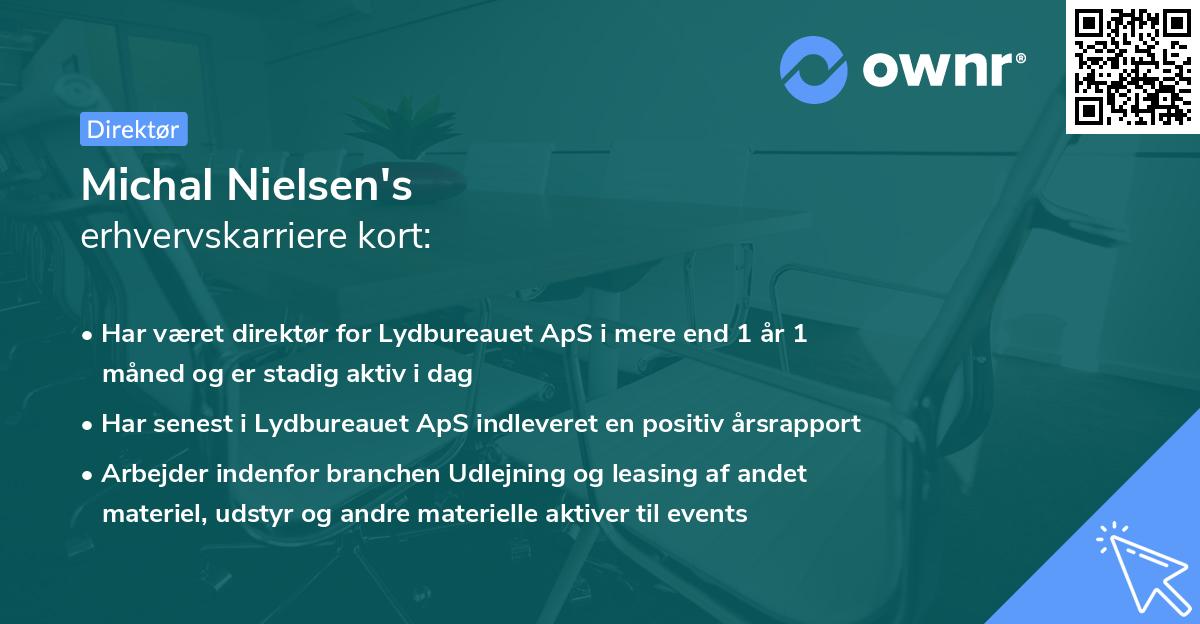 ownr®

Direktør

Michal Nielsen's
erhvervskarriere kort:

• Har været direktør for Lydbureauet ApS i mere end 1 år 1 måned og er stadig aktiv i dag

• Har senest i Lydbureauet ApS indleveret en positiv årsrapport

• Arbejder indenfor branchen Udlejning og leasing af andet materiel, udstyr og andre materielle aktiver til events